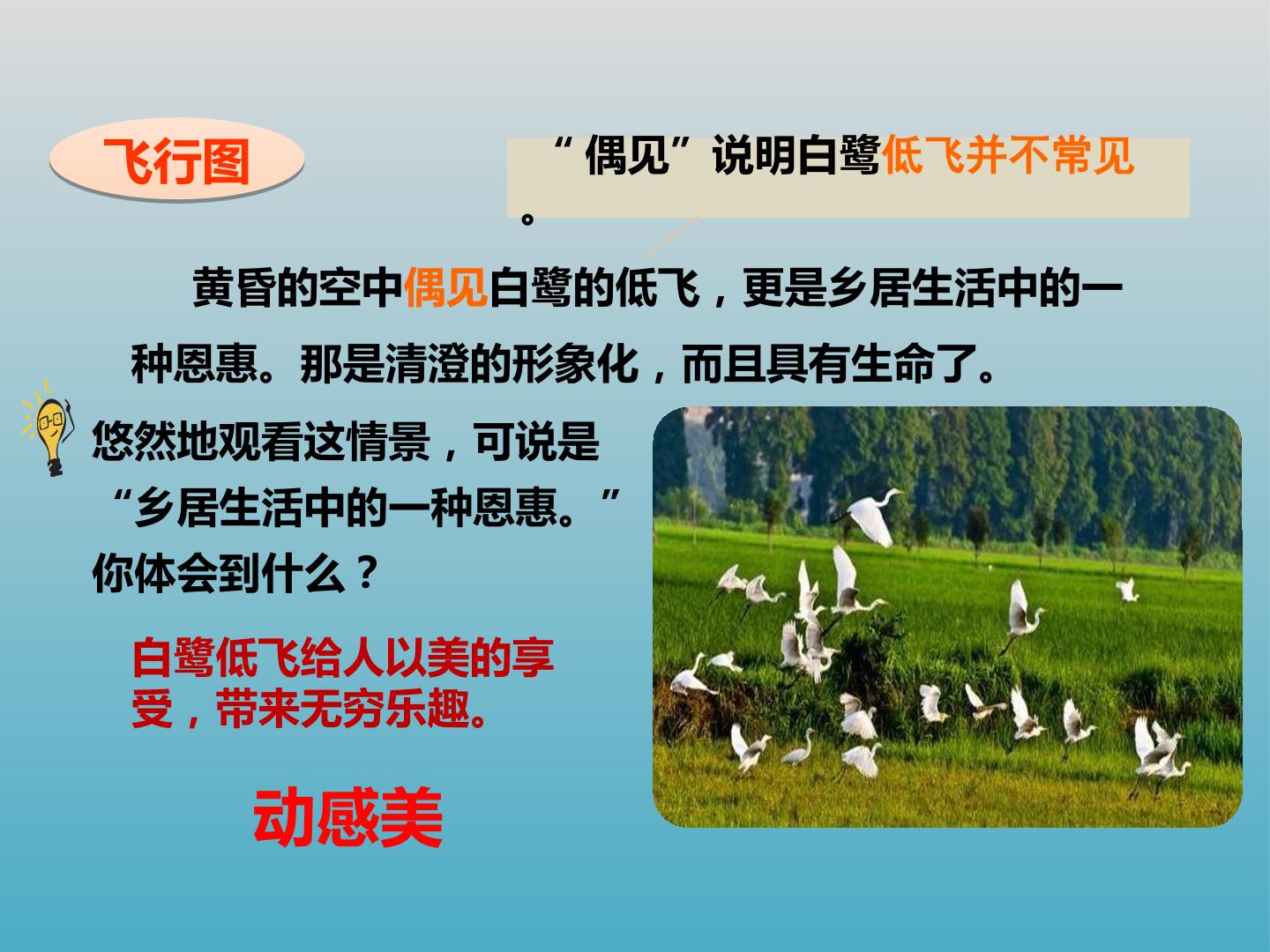 飞行图

“偶见”说明白鹭低飞并不常见。

黄昏的空中偶见白鹭的低飞，更是乡居生活中的一种恩惠。那是清澄的形象化，而且具有生命了。

悠然地观看这情景，可说是“乡居生活中的一种恩惠。”你体会到什么？

白鹭低飞给人以美的享受，带来无穷乐趣。

动感美